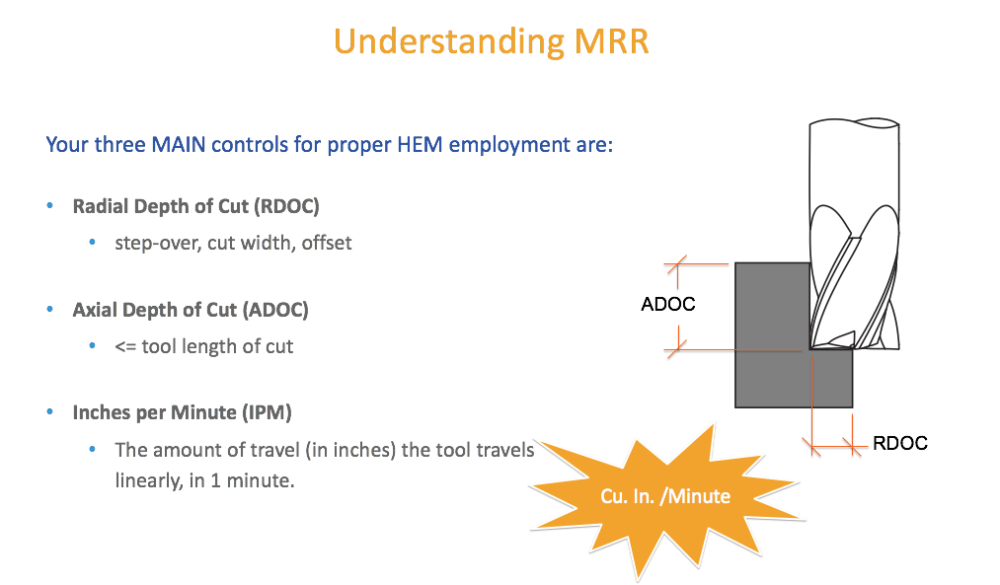 Understanding MRR

Your three MAIN controls for proper HEM employment are:

• Radial Depth of Cut (RDOC)
  • step-over, cut width, offset

• Axial Depth of Cut (ADOC)
  • <= tool length of cut

• Inches per Minute (IPM)
  • The amount of travel (in inches) the tool travels linearly, in 1 minute.

ADOC

RDOC

Cu. In. /Minute